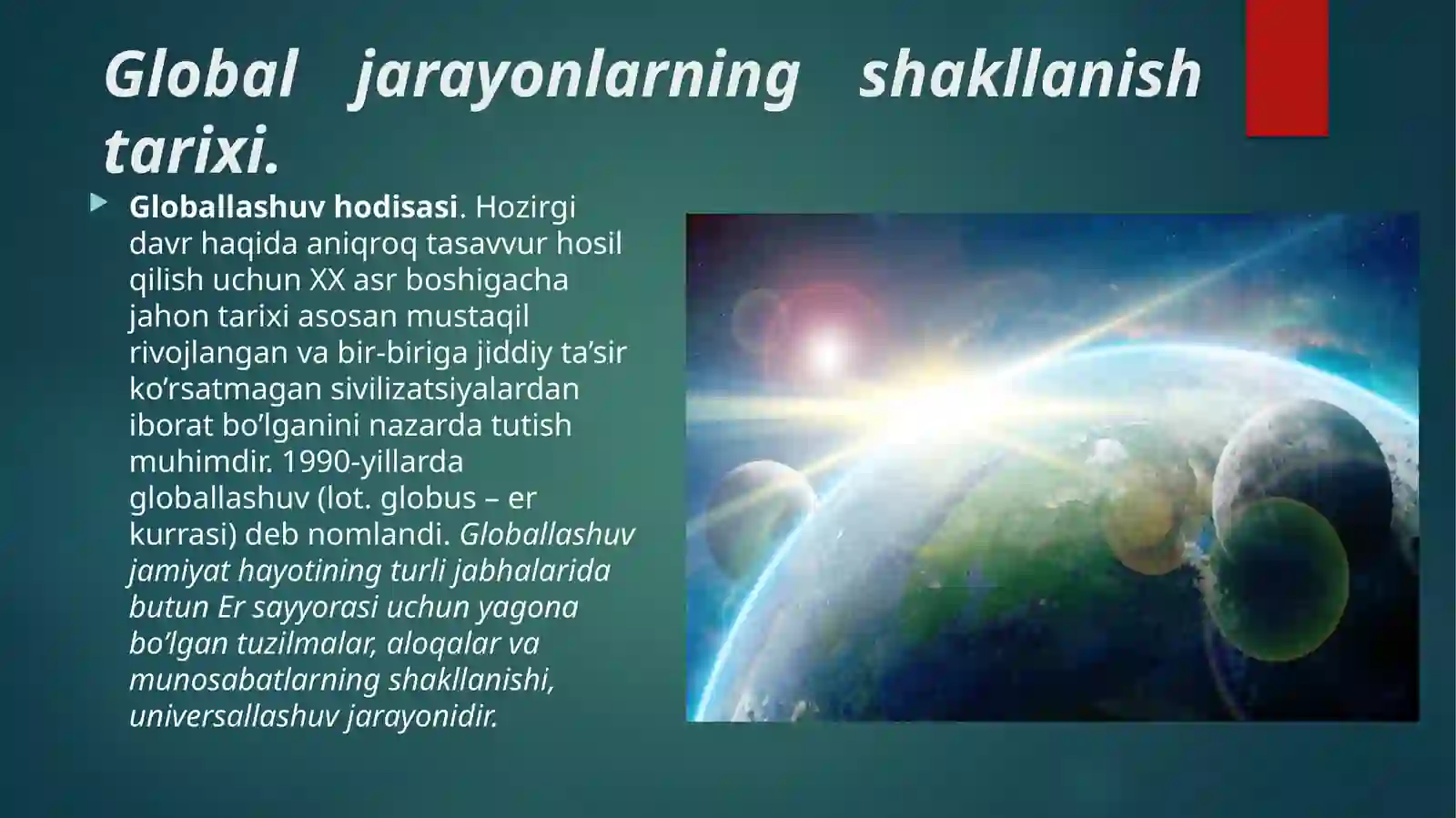 Global jarayonlarning shakllanish tarixi.

Globallashuv hodisasi. Hozirgi davr haqida aniqroq tasavvur hosil qilish uchun XX asr boshigacha jahon tarixi asosan mustaqil rivojlangan va bir-biriga jiddiy ta’sir ko’rsatmagan sivilizatsiyalardan iborat bo’lganini nazarda tutish muhimdir. 1990-yillarda globallashuv (lot. globus – er kurrasi) deb nomlandi. Globallashuv jamiyat hayotining turli jabhalarida butun Er sayyorasi uchun yagona bo’lgan tuzilmalar, aloqalar va munosabatlarning shakllanishi, universallashuv jarayonidir.